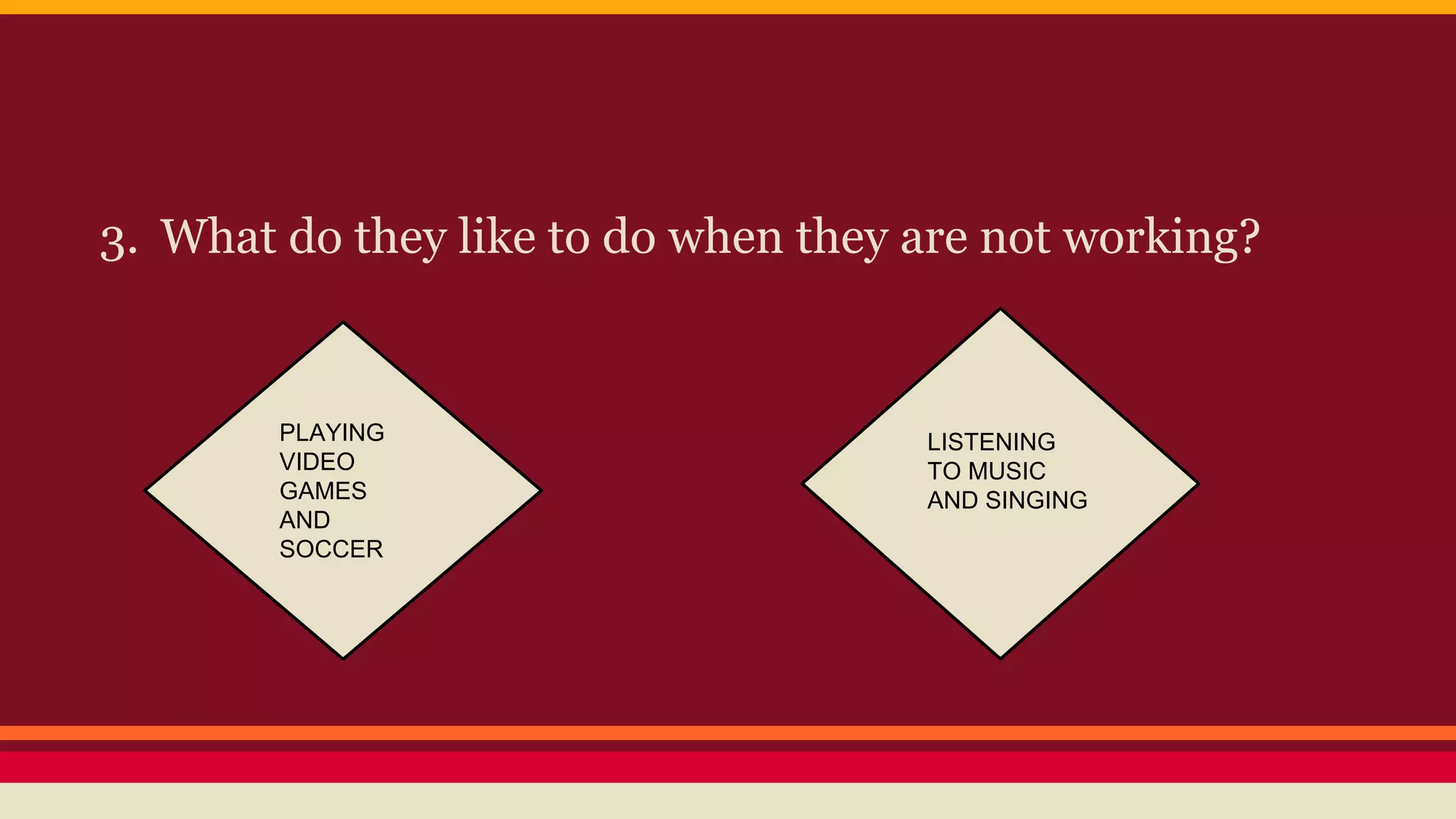 3. What do they like to do when they are not working?

PLAYING VIDEO GAMES AND SOCCER

LISTENING TO MUSIC AND SINGING